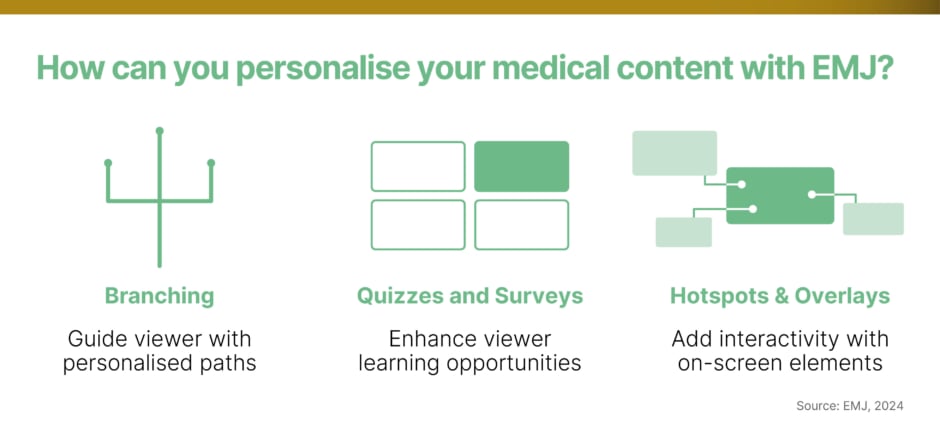 How can you personalise your medical content with EMJ?

Branching

Guide viewer with personalised paths

Quizzes and Surveys

Enhance viewer learning opportunities

Hotspots & Overlays

Add interactivity with on-screen elements

Source: EMJ, 2024